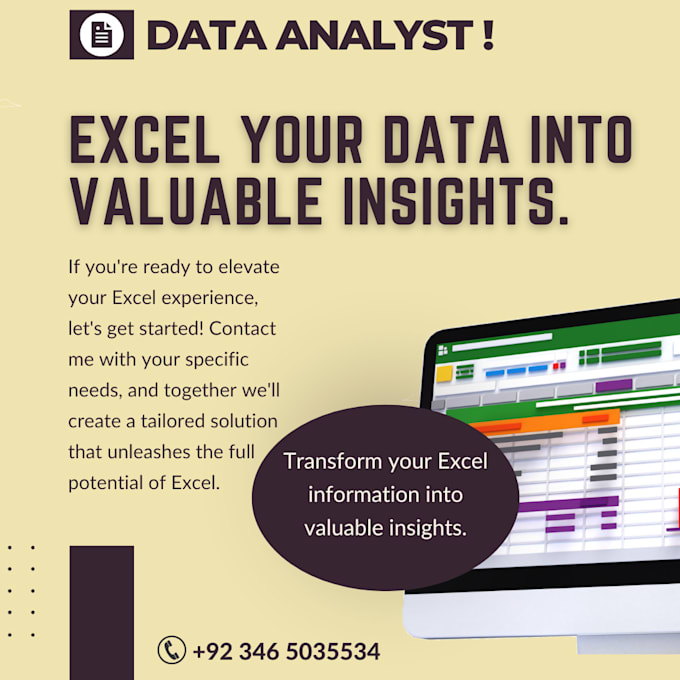 DATA ANALYST !

EXCEL YOUR DATA INTO VALUABLE INSIGHTS.

If you're ready to elevate your Excel experience, let's get started! Contact me with your specific needs, and together we'll create a tailored solution that unleashes the full potential of Excel.

Transform your Excel information into valuable insights.

+92 346 5035534